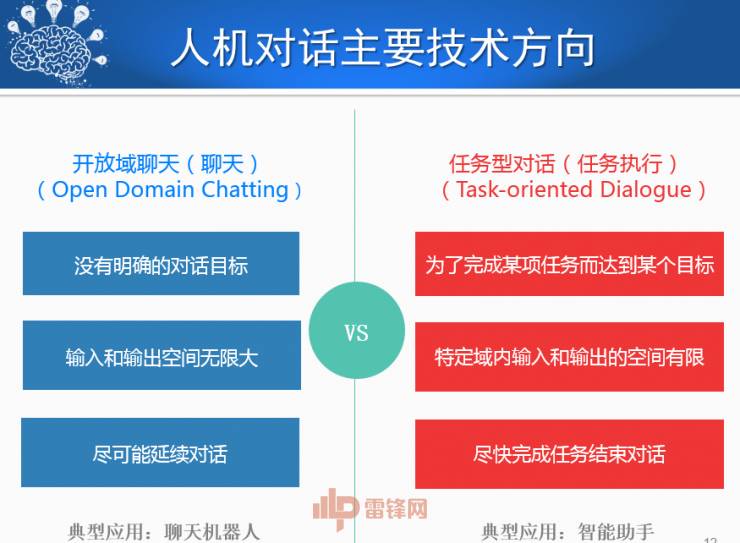 人机对话主要技术方向

开放域聊天（聊天）
（Open Domain Chatting）

没有明确的对话目标

输入和输出空间无限大

尽可能延续对话

典型应用：聊天机器人

VS

任务型对话（任务执行）
（Task-oriented Dialogue）

为了完成某项任务而达到某个目标

特定域内输入和输出的空间有限

尽快完成任务结束对话

典型应用：智能助手

雷锋网

12